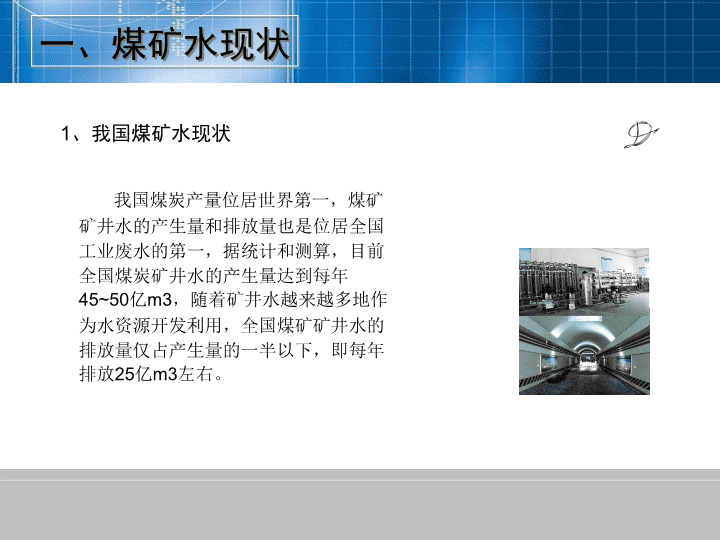 一、煤矿水现状

1、我国煤矿水现状

我国煤炭产量位居世界第一，煤矿矿井水的产生量和排放量也是位居全国工业废水的第一，据统计和测算，目前全国煤炭矿井水的产生量达到每年45~50亿m3，随着矿井水越来越多地作为水资源开发利用，全国煤矿矿井水的排放量仅占产生量的一半以下，即每年排放25亿m3左右。